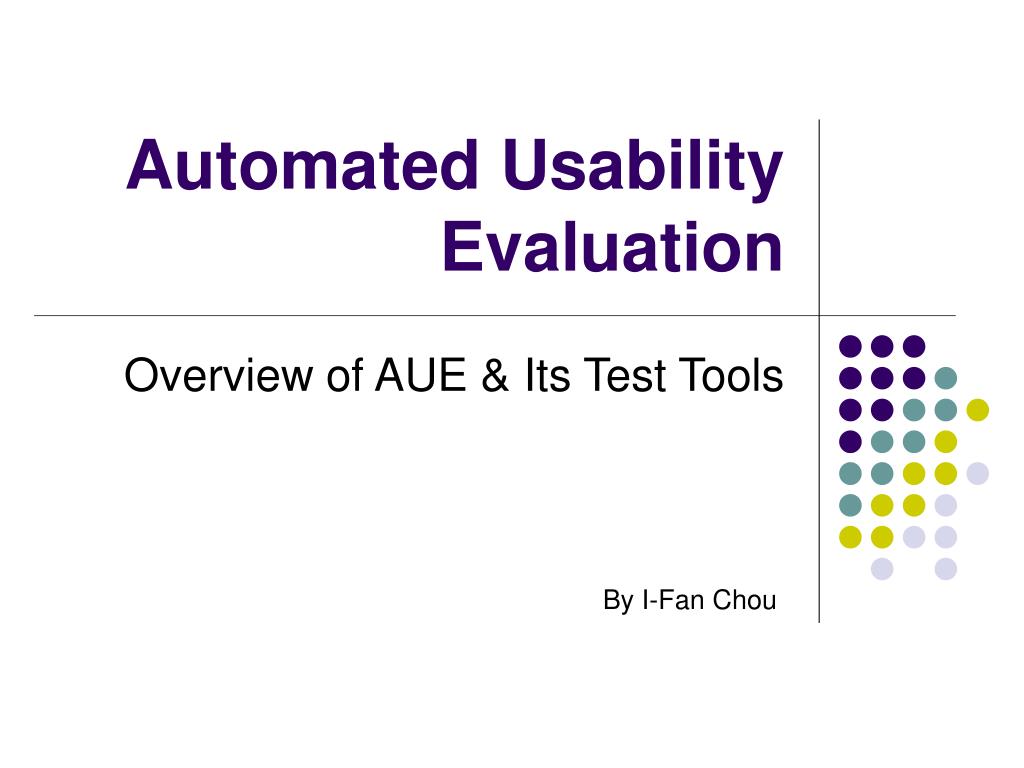 Automated Usability Evaluation

Overview of AUE & Its Test Tools

By I-Fan Chou